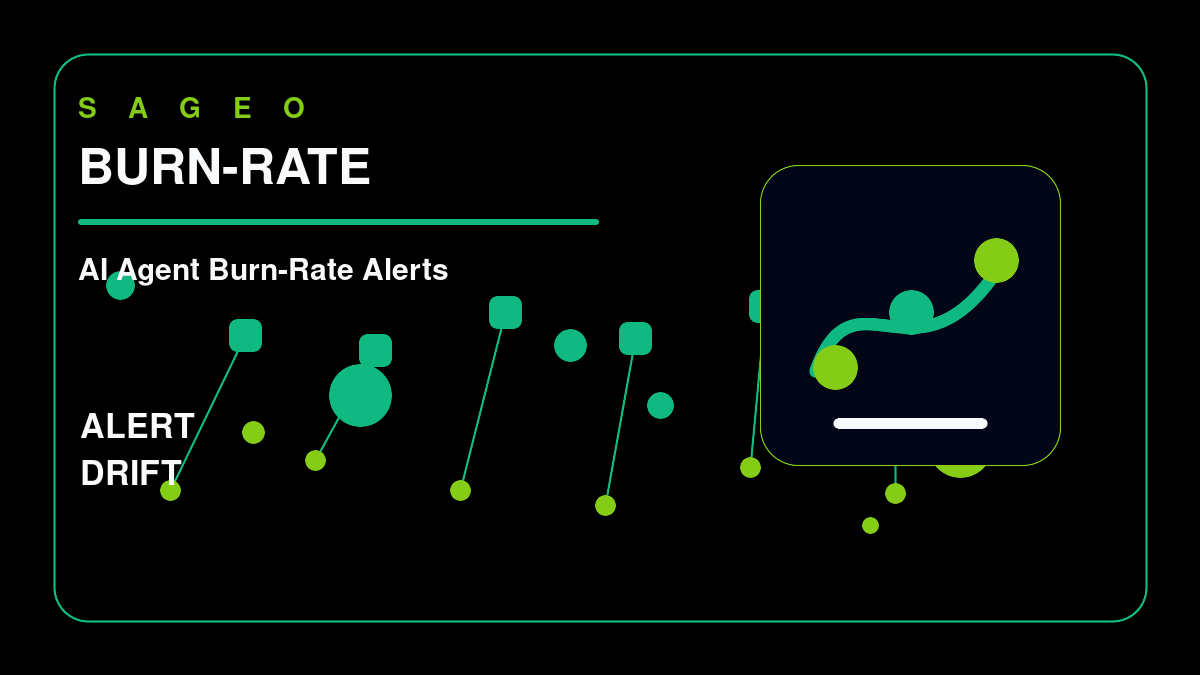 S A G E O

BURN-RATE

AI Agent Burn-Rate Alerts

ALERT
DRIFT